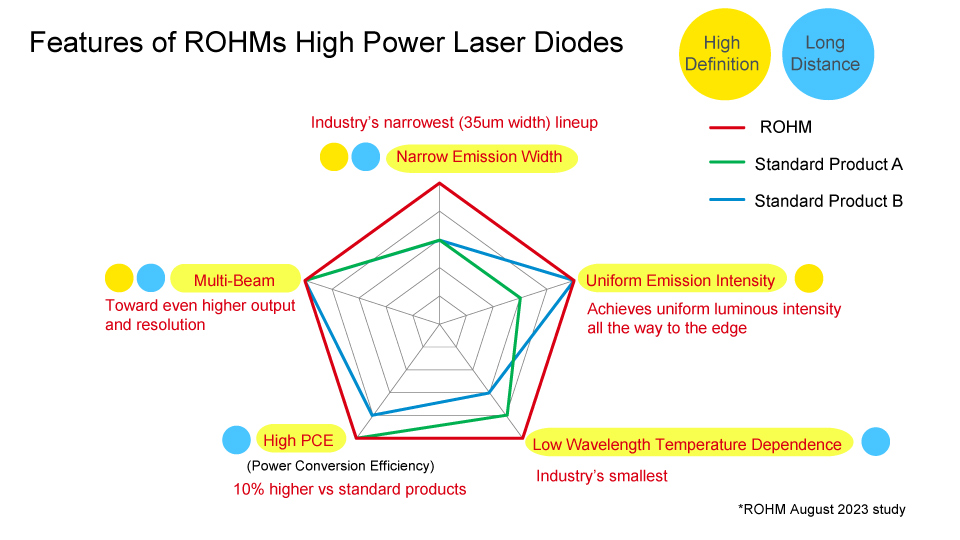 Features of ROHMs High Power Laser Diodes

High Definition

Long Distance

ROHM

Standard Product A

Standard Product B

Industry's narrowest (35um width) lineup

Narrow Emission Width

Multi-Beam

Toward even higher output and resolution

Uniform Emission Intensity

Achieves uniform luminous intensity all the way to the edge

High PCE

(Power Conversion Efficiency)

10% higher vs standard products

Low Wavelength Temperature Dependence

Industry's smallest

*ROHM August 2023 study